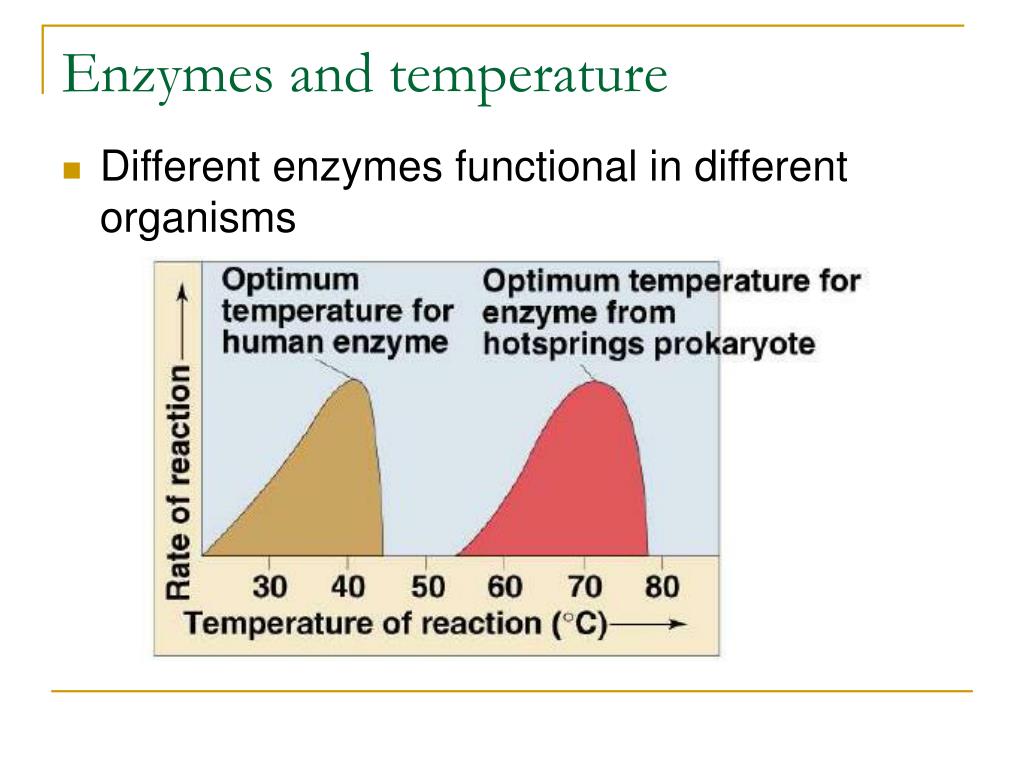 Enzymes and temperature

Different enzymes functional in different organisms

Optimum temperature for human enzyme

Optimum temperature for enzyme from hotsprings prokaryote

Rate of reaction

30 40 50 60 70 80

Temperature of reaction (°C)